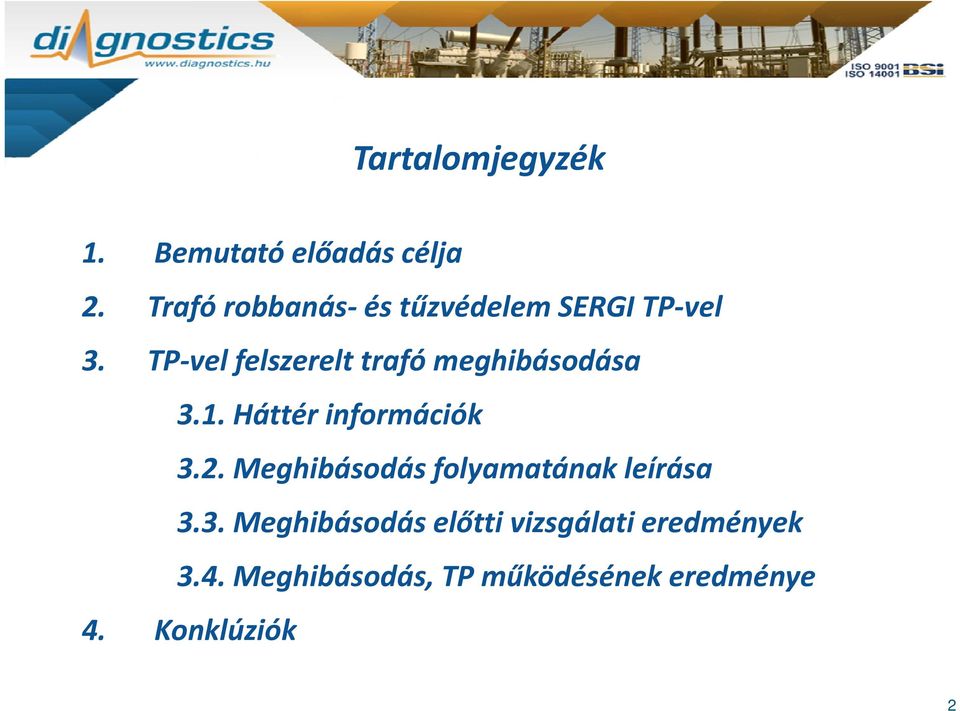 diagnostics
www.diagnostics.hu

ISO 9001
ISO 14001 BSI

Tartalomjegyzék

1. Bemutató előadás célja

2. Trafó robbanás- és tűzvédelem SERGI TP-vel

3. TP-vel felszerelt trafó meghibásodása

3.1. Háttér információk

3.2. Meghibásodás folyamatának leírása

3.3. Meghibásodás előtti vizsgálati eredmények

3.4. Meghibásodás, TP működésének eredménye

4. Konklúziók

2